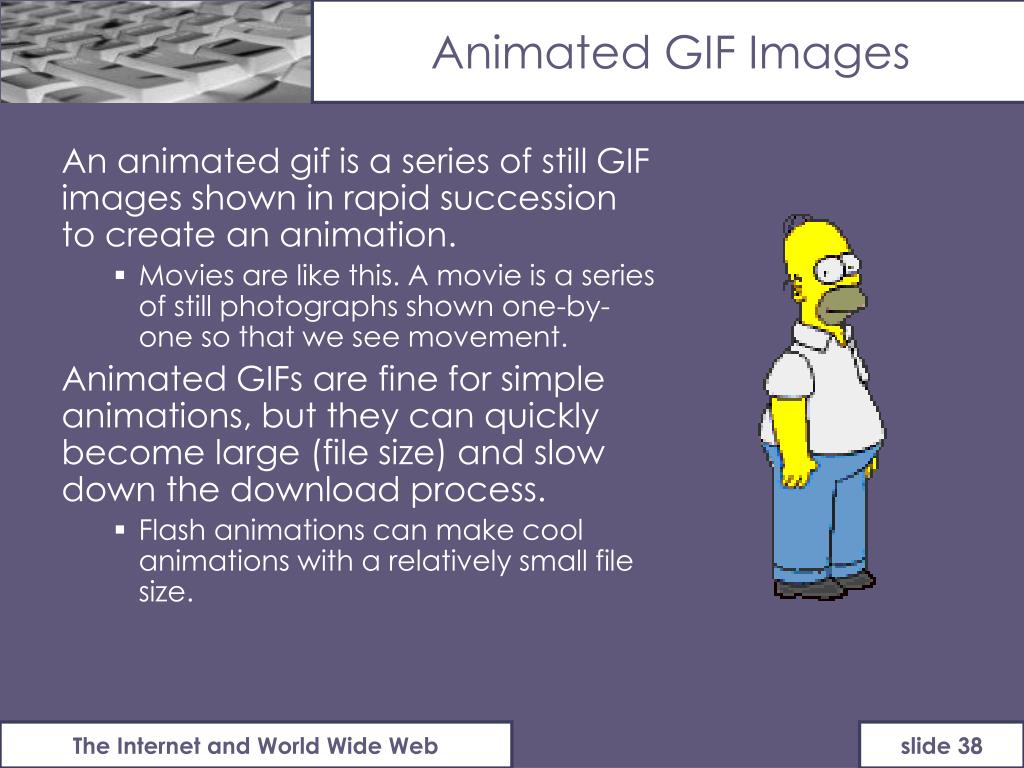 Animated GIF Images

An animated gif is a series of still GIF images shown in rapid succession to create an animation.

▪ Movies are like this. A movie is a series of still photographs shown one-by-one so that we see movement.

Animated GIFs are fine for simple animations, but they can quickly become large (file size) and slow down the download process.

▪ Flash animations can make cool animations with a relatively small file size.

The Internet and World Wide Web

slide 38